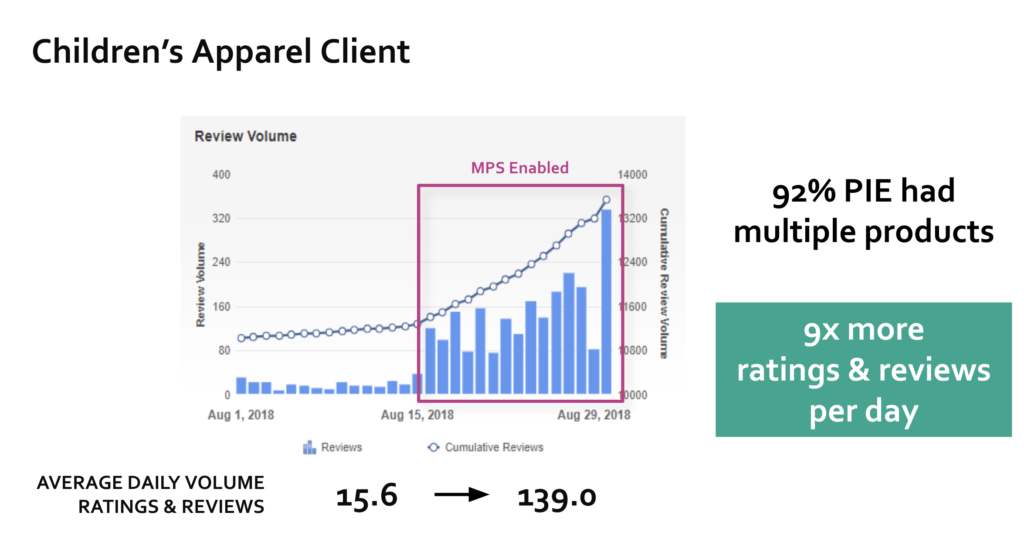 Children's Apparel Client

Review Volume

MPS Enabled

400
320
240
160
80
0

Review Volume

14000
13200
12400
11600
10800
10000

Cumulative Review Volume

Aug 1, 2018
Aug 15, 2018
Aug 29, 2018

Reviews
Cumulative Reviews

92% PIE had multiple products

9x more ratings & reviews per day

AVERAGE DAILY VOLUME RATINGS & REVIEWS

15.6 → 139.0